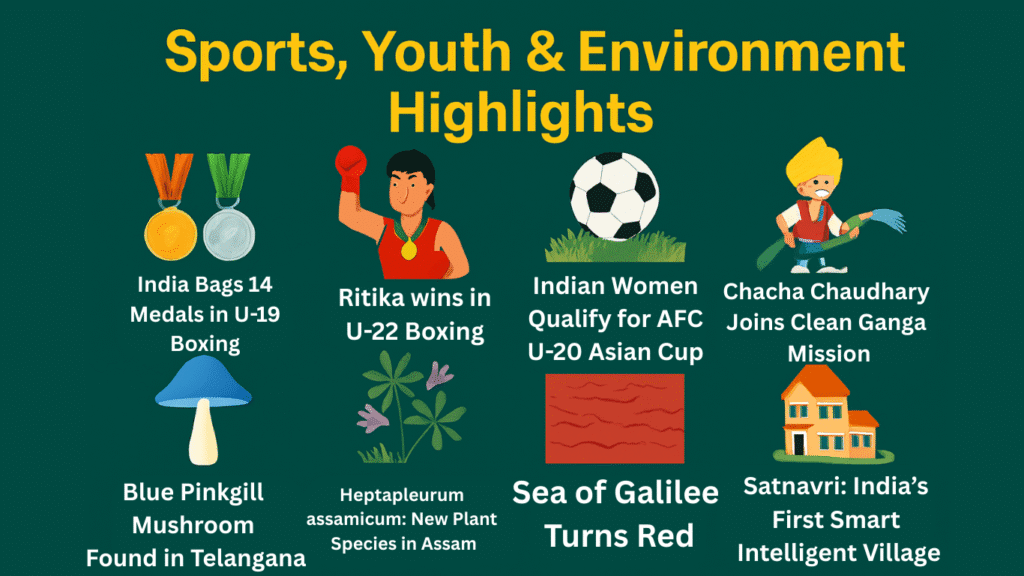 Sports, Youth & Environment Highlights

India Bags 14 Medals in U-19 Boxing

Ritika wins in U-22 Boxing

Indian Women Qualify for AFC U-20 Asian Cup

Chacha Chaudhary Joins Clean Ganga Mission

Blue Pinkgill Mushroom Found in Telangana

Heptapleurum assamicum: New Plant Species in Assam

Sea of Galilee Turns Red

Satnavri: India's First Smart Intelligent Village